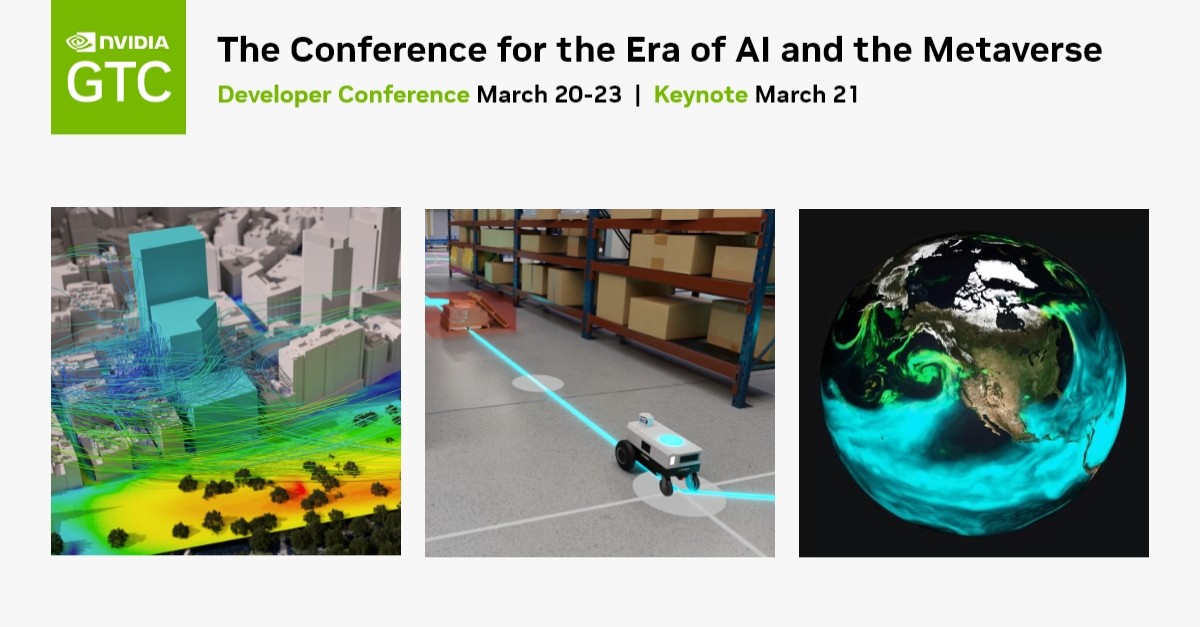 NVIDIA
GTC

The Conference for the Era of AI and the Metaverse
Developer Conference March 20-23 | Keynote March 21